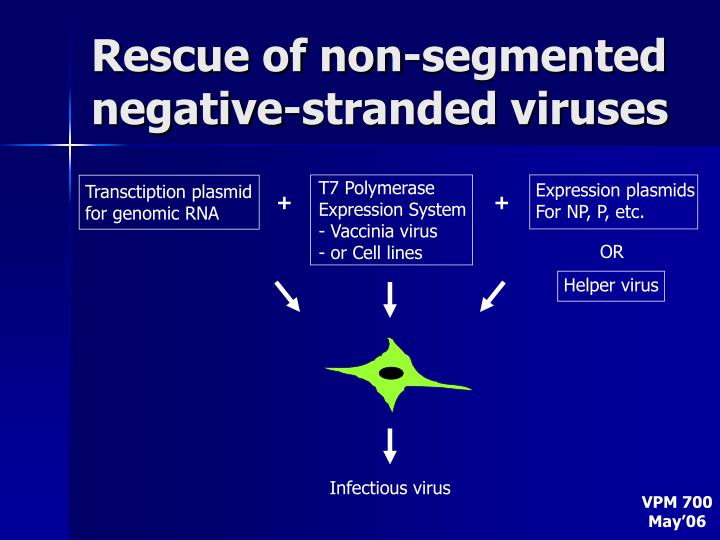 Rescue of non-segmented negative-stranded viruses

Transctiption plasmid for genomic RNA

+

T7 Polymerase Expression System
- Vaccinia virus
- or Cell lines

+

Expression plasmids For NP, P, etc.

OR

Helper virus

Infectious virus

VPM 700
May'06